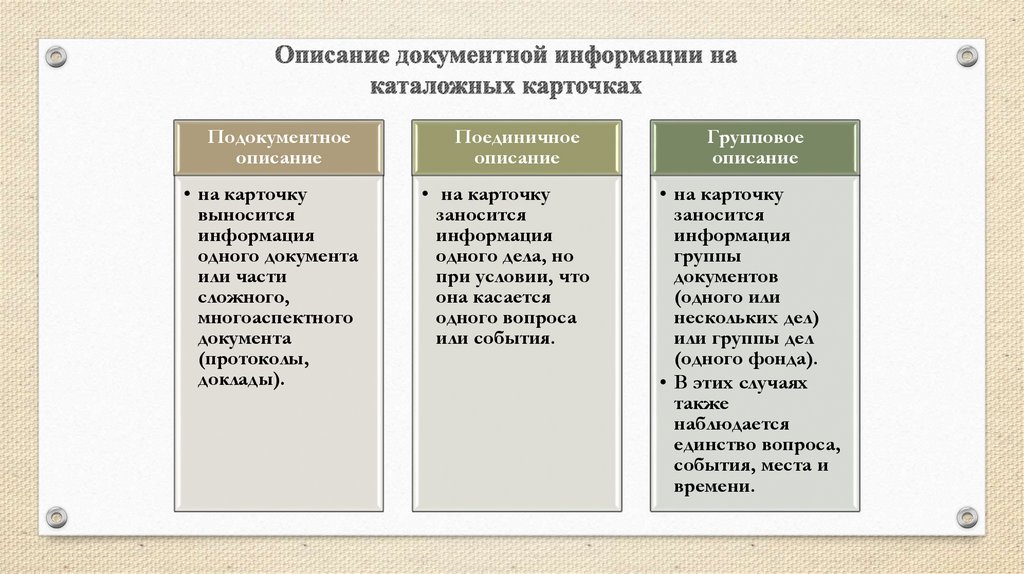 Описание документной информации на каталожных карточках

Подокументное описание

• на карточку выносится информация одного документа или части сложного, многоаспектного документа (протоколы, доклады).

Поединичное описание

• на карточку заносится информация одного дела, но при условии, что она касается одного вопроса или события.

Групповое описание

• на карточку заносится информация группы документов (одного или нескольких дел) или группы дел (одного фонда).
• В этих случаях также наблюдается единство вопроса, события, места и времени.